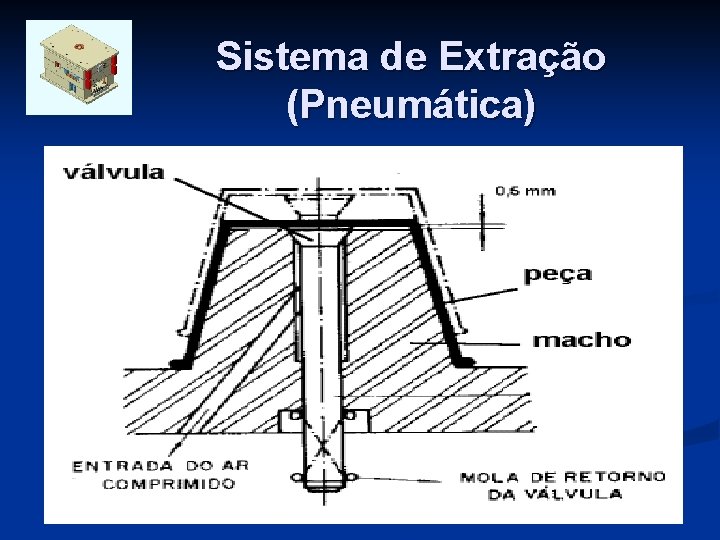 Sistema de Extração (Pneumática)

válvula

0,6 mm

peça

macho

ENTRADA DO AR COMPRIMIDO

MOLA DE RETORNO DA VÁLVULA